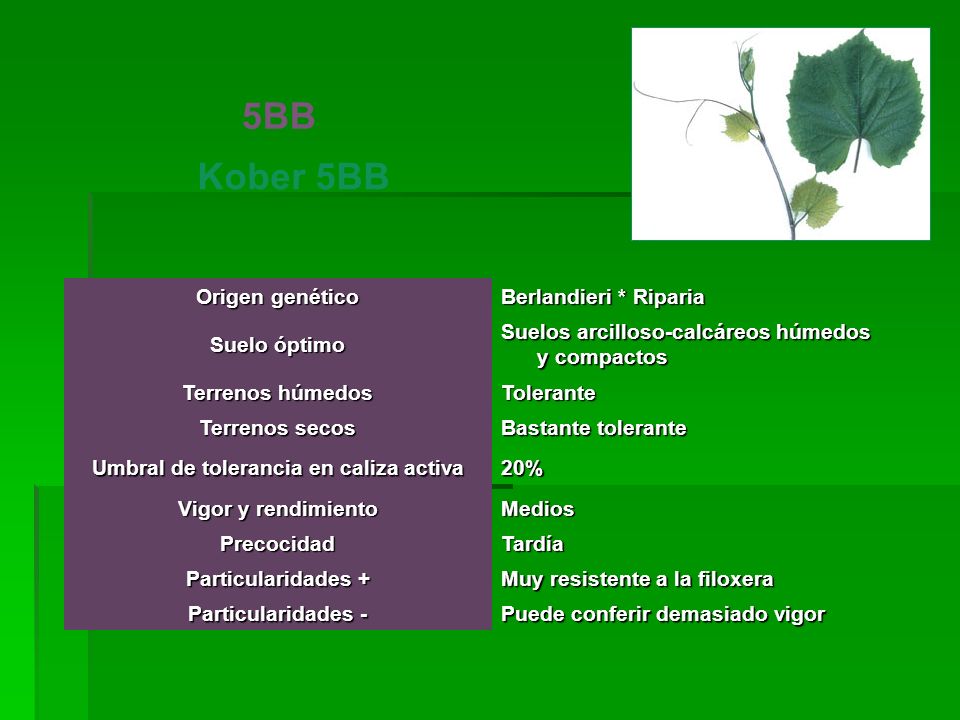 5BB

Kober 5BB

| Origen genético | Berlandieri * Riparia |
|---|---|
| Suelo óptimo | Suelos arcilloso-calcáreos húmedos y compactos |
| Terrenos húmedos | Tolerante |
| Terrenos secos | Bastante tolerante |
| Umbral de tolerancia en caliza activa | 20% |
| Vigor y rendimiento | Medios |
| Precocidad | Tardía |
| Particularidades + | Muy resistente a la filoxera |
| Particularidades - | Puede conferir demasiado vigor |